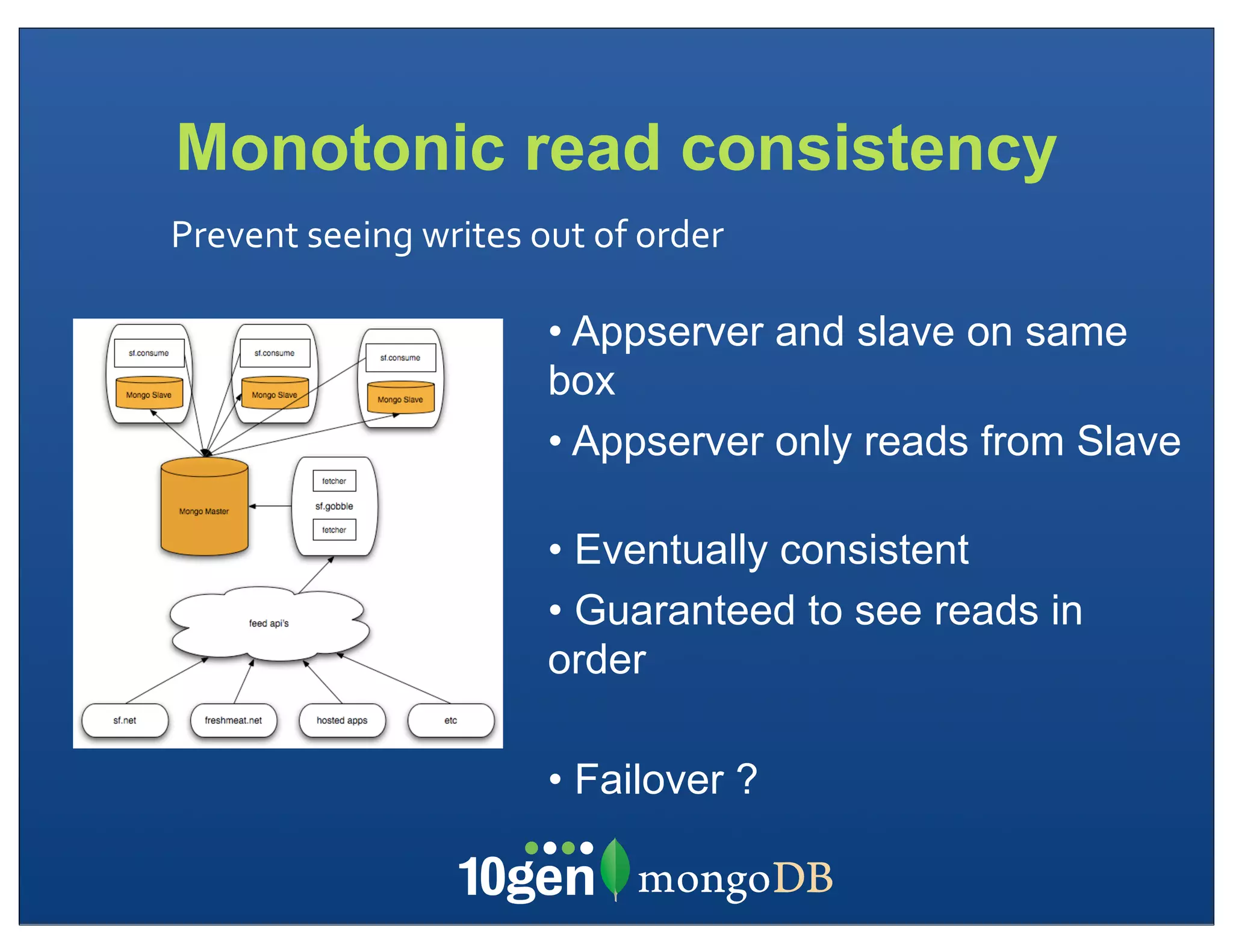 Monotonic read consistency

Prevent seeing writes out of order

sf.consume
Mongo Slave
sf.consume
Mongo Slave
sf.consume
Mongo Slave
Mongo Master
fetcher
sf.gobble
fetcher
feed api's
sf.net
freshmeat.net
hosted apps
etc

• Appserver and slave on same box
• Appserver only reads from Slave

• Eventually consistent
• Guaranteed to see reads in order

• Failover ?

10gen mongoDB